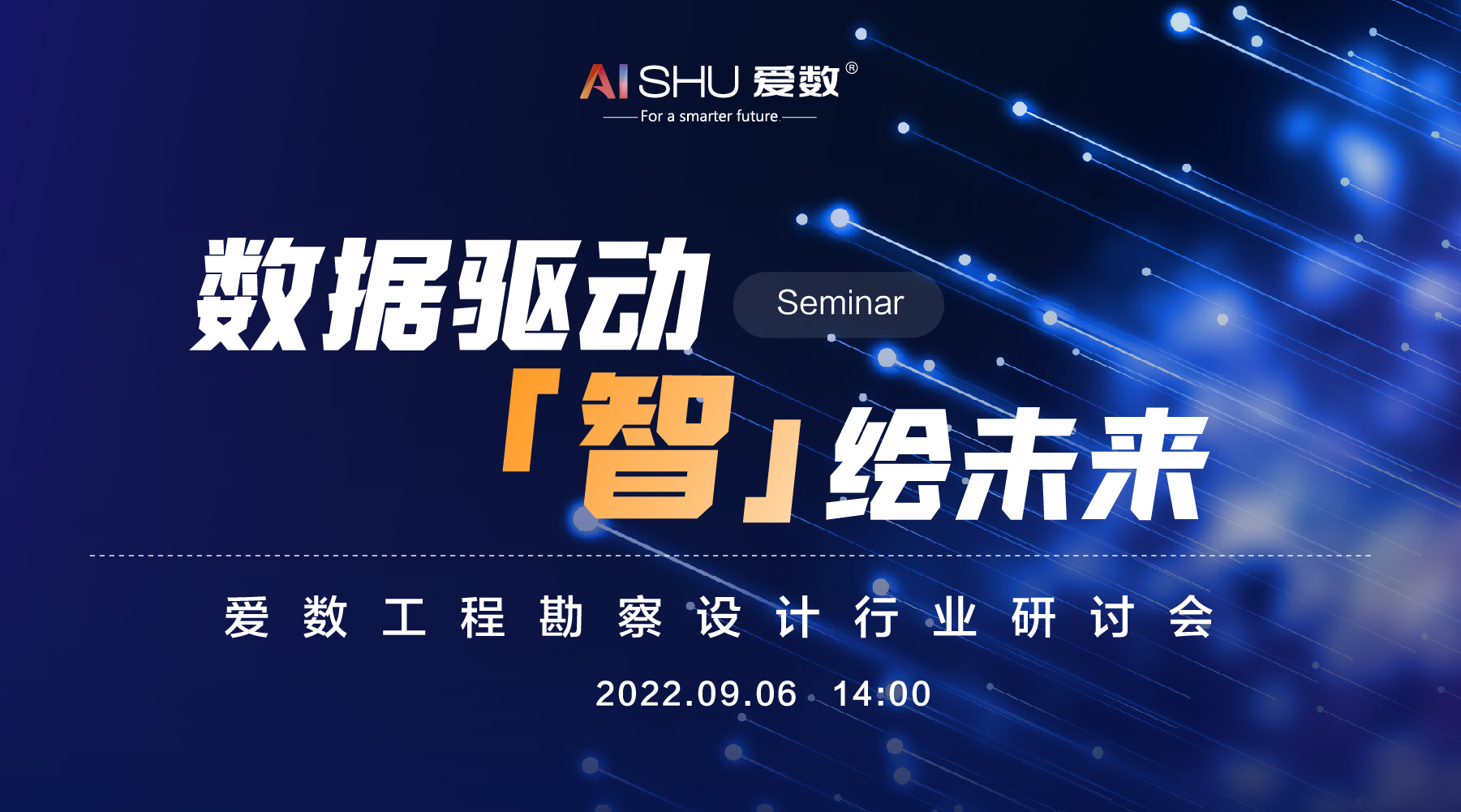 AISHU 爱数®
For a smarter future

数据驱动 Seminar
「智」绘未来

爱数工程勘察设计行业研讨会

2022.09.06 14:00